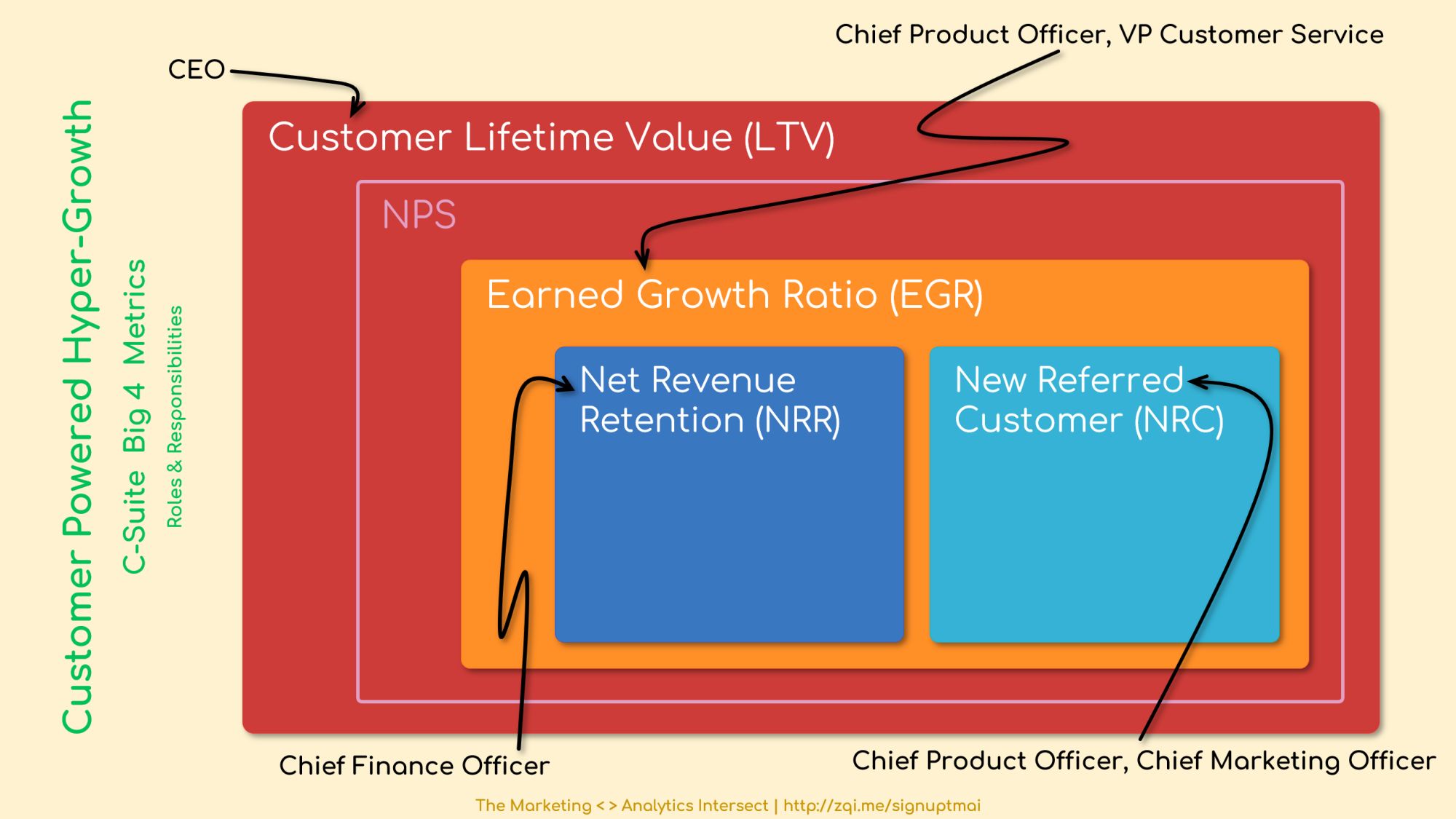 Customer Powered Hyper-Growth
C-Suite Big 4 Metrics
Roles & Responsibilities

CEO

Chief Product Officer, VP Customer Service

Customer Lifetime Value (LTV)

NPS

Earned Growth Ratio (EGR)

Net Revenue Retention (NRR)

New Referred Customer (NRC)

Chief Finance Officer

Chief Product Officer, Chief Marketing Officer

The Marketing < > Analytics Intersect | http://zqi.me/signuptmai